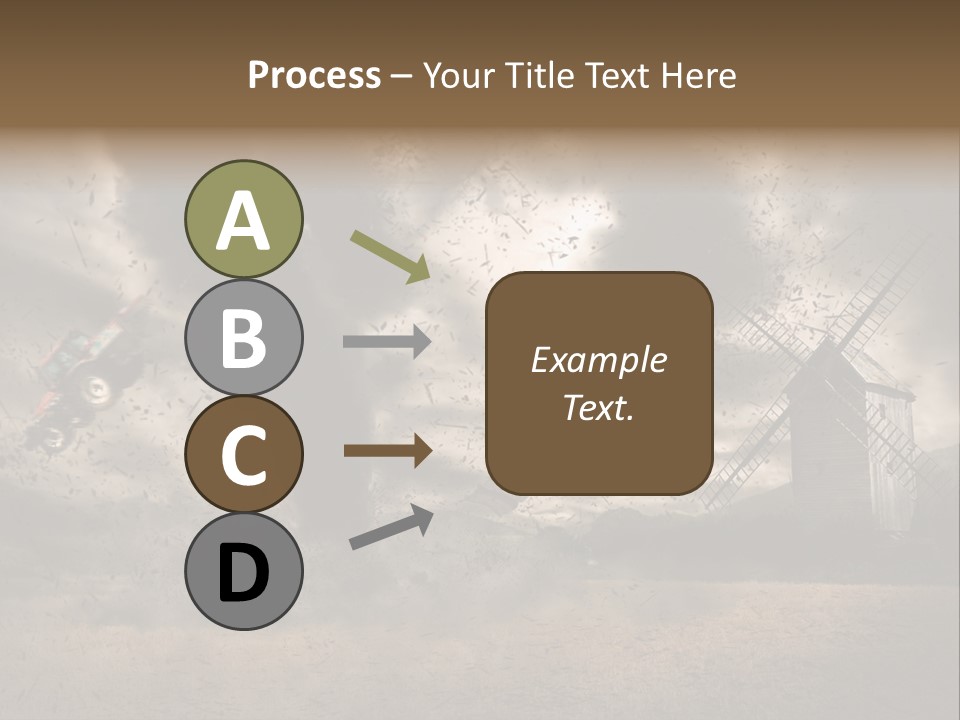 Process – Your Title Text Here

A

B

C

D

Example Text.